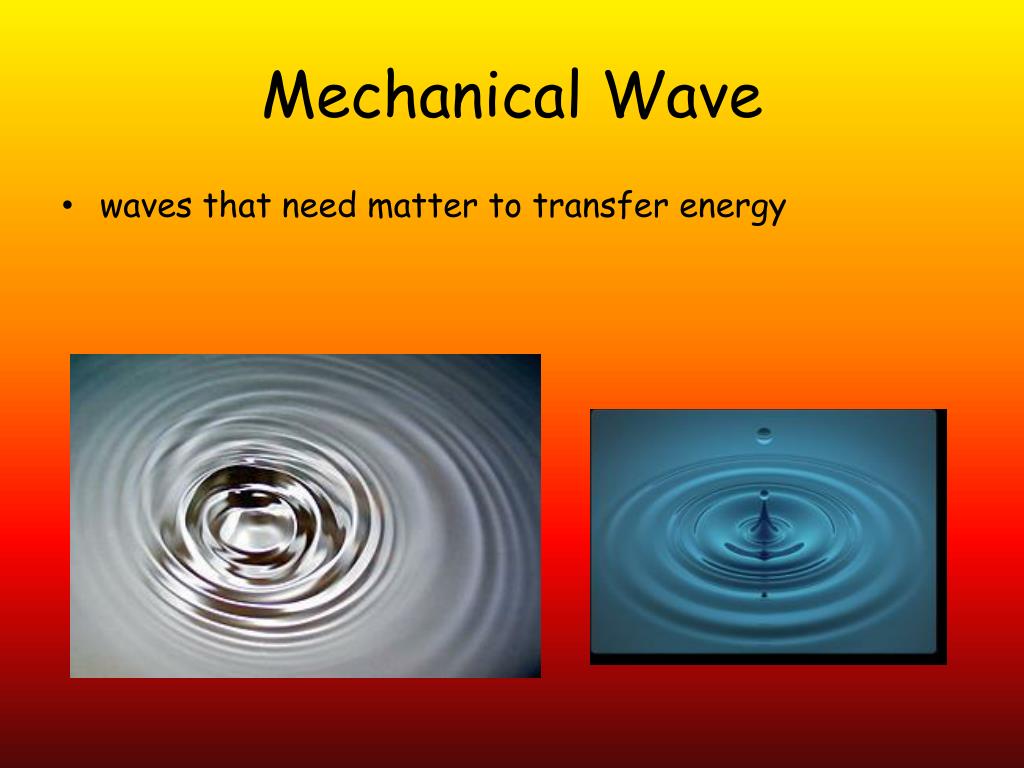 Mechanical Wave

• waves that need matter to transfer energy